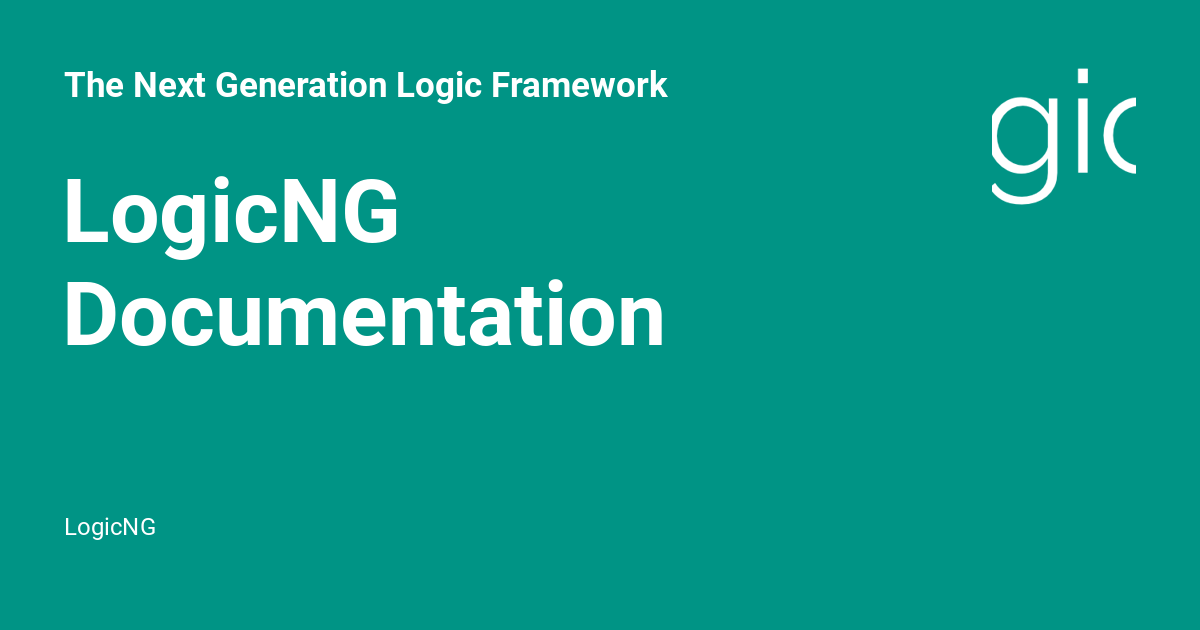 The Next Generation Logic Framework

gic

LogicNG Documentation

LogicNG